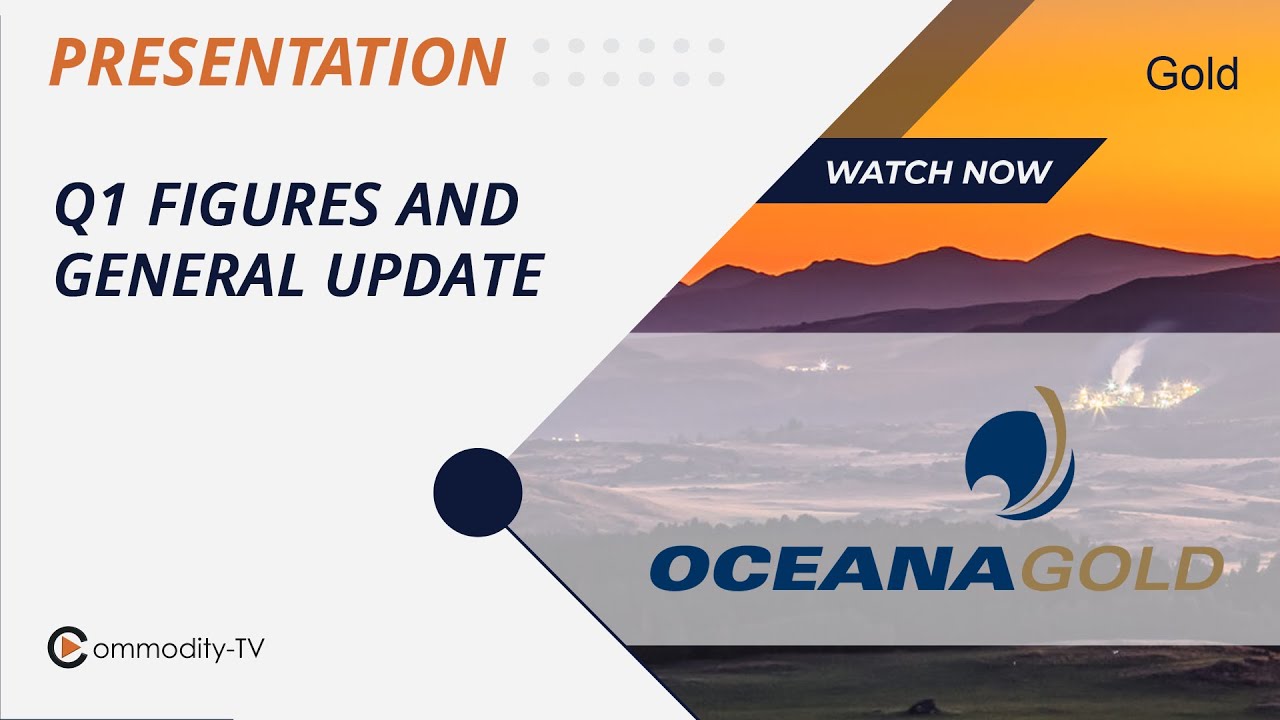 PRESENTATION

Gold

WATCH NOW

Q1 FIGURES AND GENERAL UPDATE

OCEANAGOLD

Commodity-TV